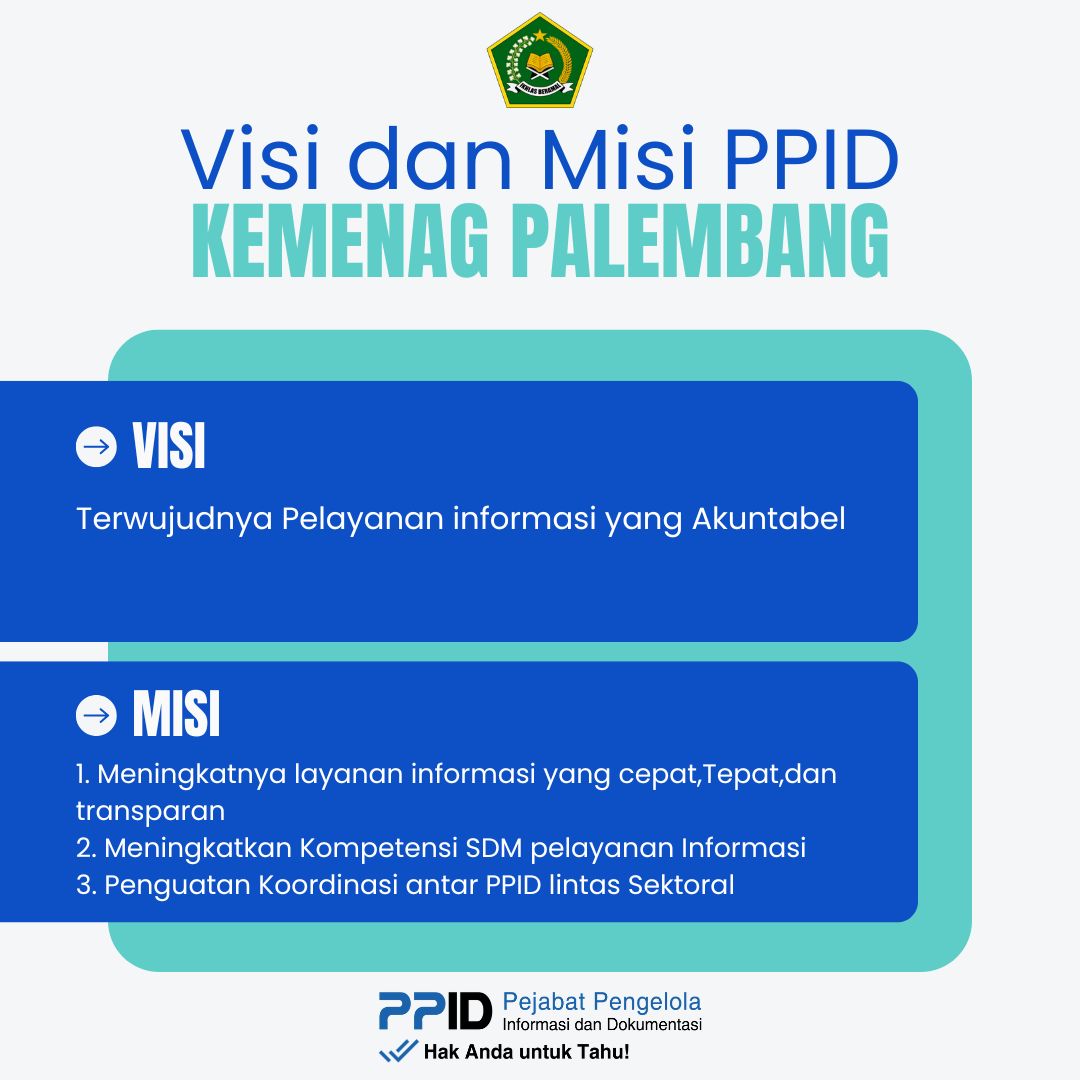 IKHLAS BERAMAL

Visi dan Misi PPID
KEMENAG PALEMBANG

VISI

Terwujudnya Pelayanan informasi yang Akuntabel

MISI

1. Meningkatnya layanan informasi yang cepat,Tepat,dan transparan
2. Meningkatkan Kompetensi SDM pelayanan Informasi
3. Penguatan Koordinasi antar PPID lintas Sektoral

PPID Pejabat Pengelola Informasi dan Dokumentasi
Hak Anda untuk Tahu!